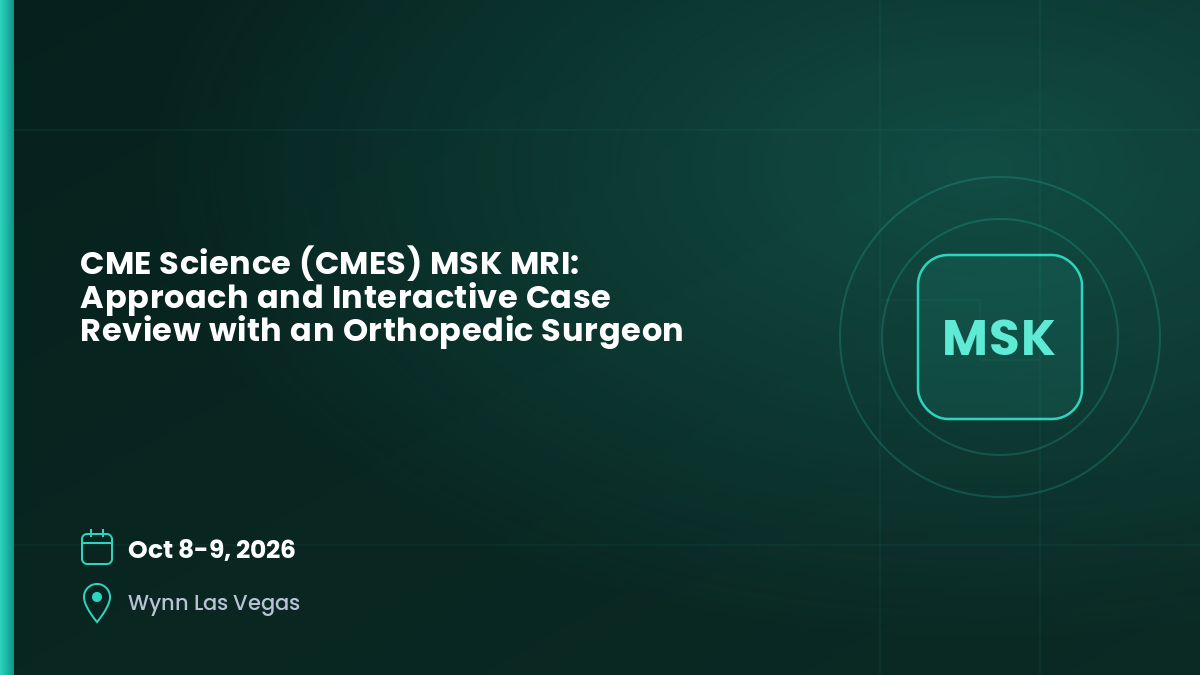 CME Science (CMES) MSK MRI: Approach and Interactive Case Review with an Orthopedic Surgeon

MSK

Oct 8-9, 2026

Wynn Las Vegas